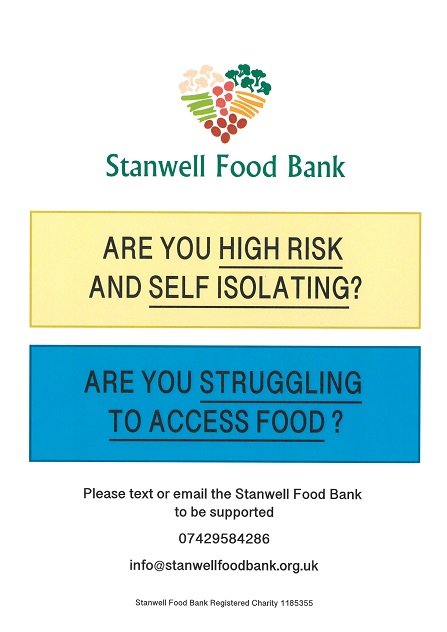 Stanwell Food Bank

ARE YOU HIGH RISK AND SELF ISOLATING?

ARE YOU STRUGGLING TO ACCESS FOOD ?

Please text or email the Stanwell Food Bank to be supported

07429584286

info@stanwellfoodbank.org.uk

Stanwell Food Bank Registered Charity 1185355